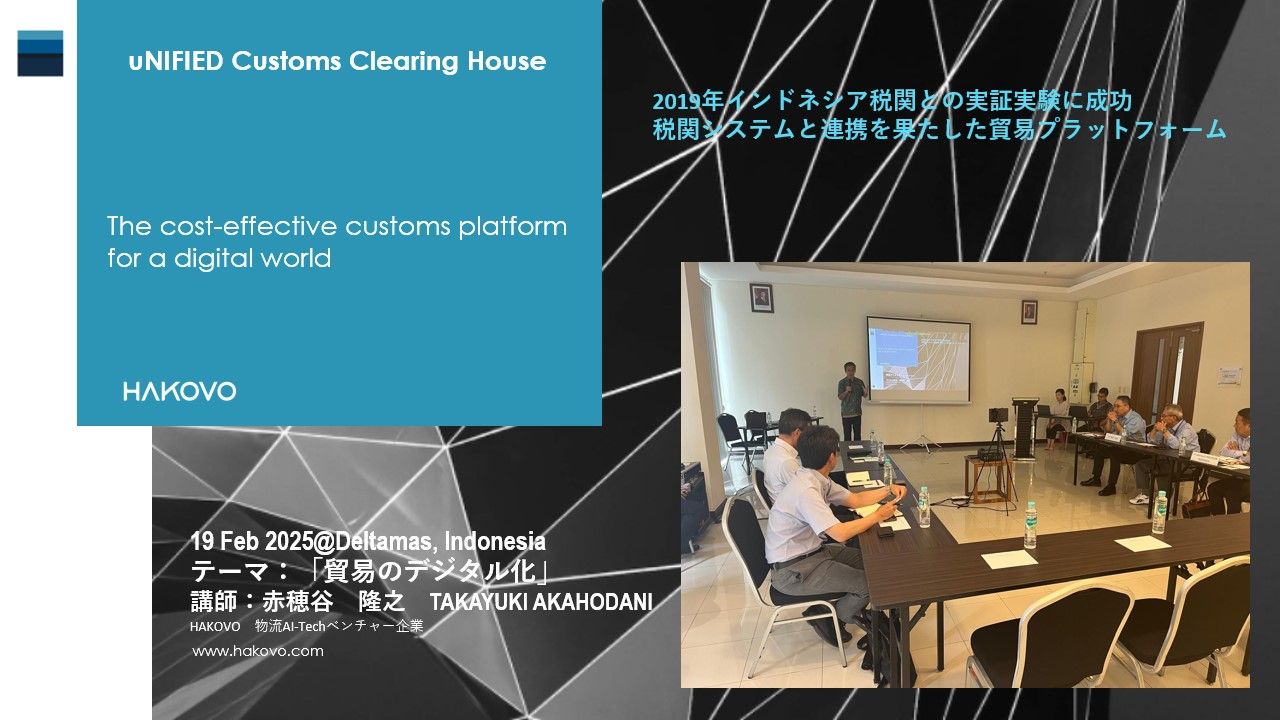 uNIFIED Customs Clearing House

The cost-effective customs platform for a digital world

HAKOVO

2019年インドネシア税関との実証実験に成功
税関システムと連携を果たした貿易プラットフォーム

19 Feb 2025@Deltamas, Indonesia
テーマ：「貿易のデジタル化」
講師：赤穂谷　隆之　TAKAYUKI AKAHODANI
HAKOVO　物流AI-Techベンチャー企業
www.hakovo.com